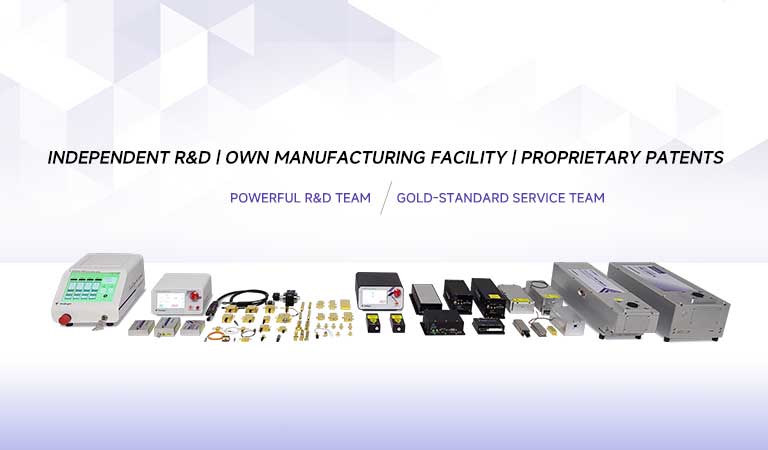 INDEPENDENT R&D | OWN MANUFACTURING FACILITY | PROPRIETARY PATENTS

POWERFUL R&D TEAM / GOLD-STANDARD SERVICE TEAM